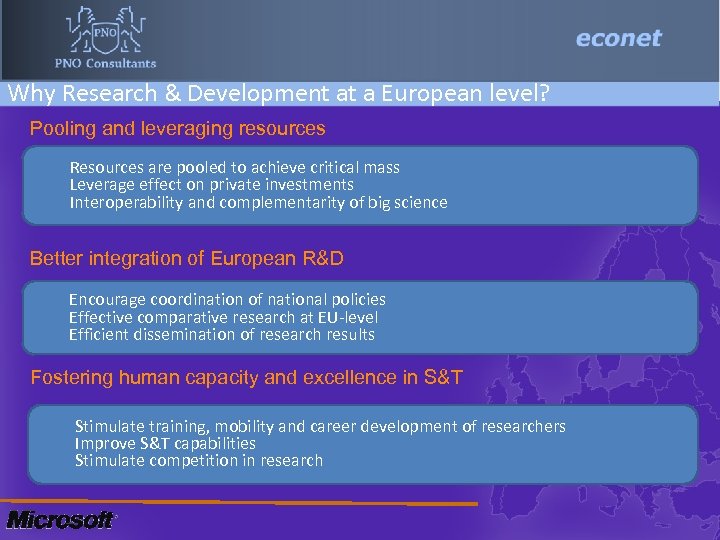 PNO
PNO Consultants

econet

Why Research & Development at a European level?

Pooling and leveraging resources

Resources are pooled to achieve critical mass
Leverage effect on private investments
Interoperability and complementarity of big science

Better integration of European R&D

Encourage coordination of national policies
Effective comparative research at EU-level
Efficient dissemination of research results

Fostering human capacity and excellence in S&T

Stimulate training, mobility and career development of researchers
Improve S&T capabilities
Stimulate competition in research

Microsoft